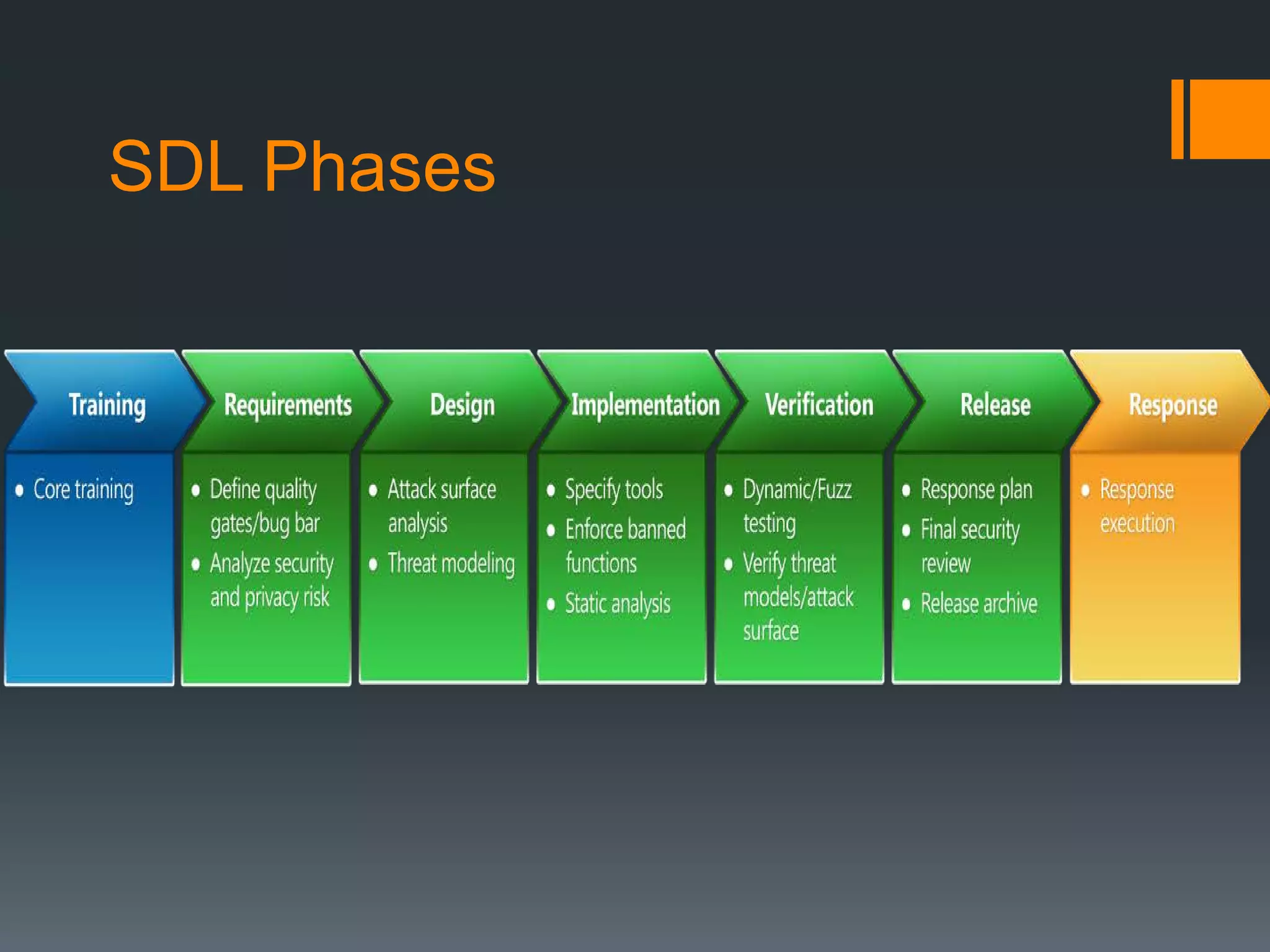 SDL Phases

Training
• Core training

Requirements
• Define quality gates/bug bar
• Analyze security and privacy risk

Design
• Attack surface analysis
• Threat modeling

Implementation
• Specify tools
• Enforce banned functions
• Static analysis

Verification
• Dynamic/Fuzz testing
• Verify threat models/attack surface

Release
• Response plan
• Final security review
• Release archive

Response
• Response execution